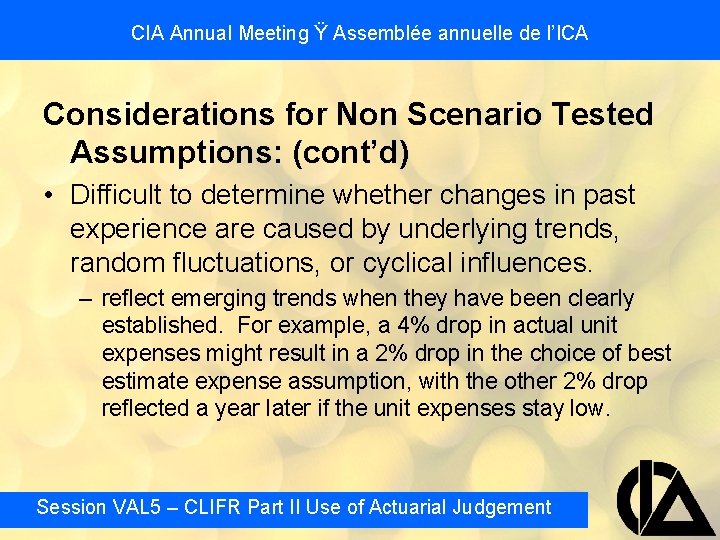 CIA Annual Meeting Ÿ Assemblée annuelle de l'ICA

Considerations for Non Scenario Tested Assumptions: (cont'd)

• Difficult to determine whether changes in past experience are caused by underlying trends, random fluctuations, or cyclical influences.

– reflect emerging trends when they have been clearly established. For example, a 4% drop in actual unit expenses might result in a 2% drop in the choice of best estimate expense assumption, with the other 2% drop reflected a year later if the unit expenses stay low.

Session VAL5 – CLIFR Part II Use of Actuarial Judgement